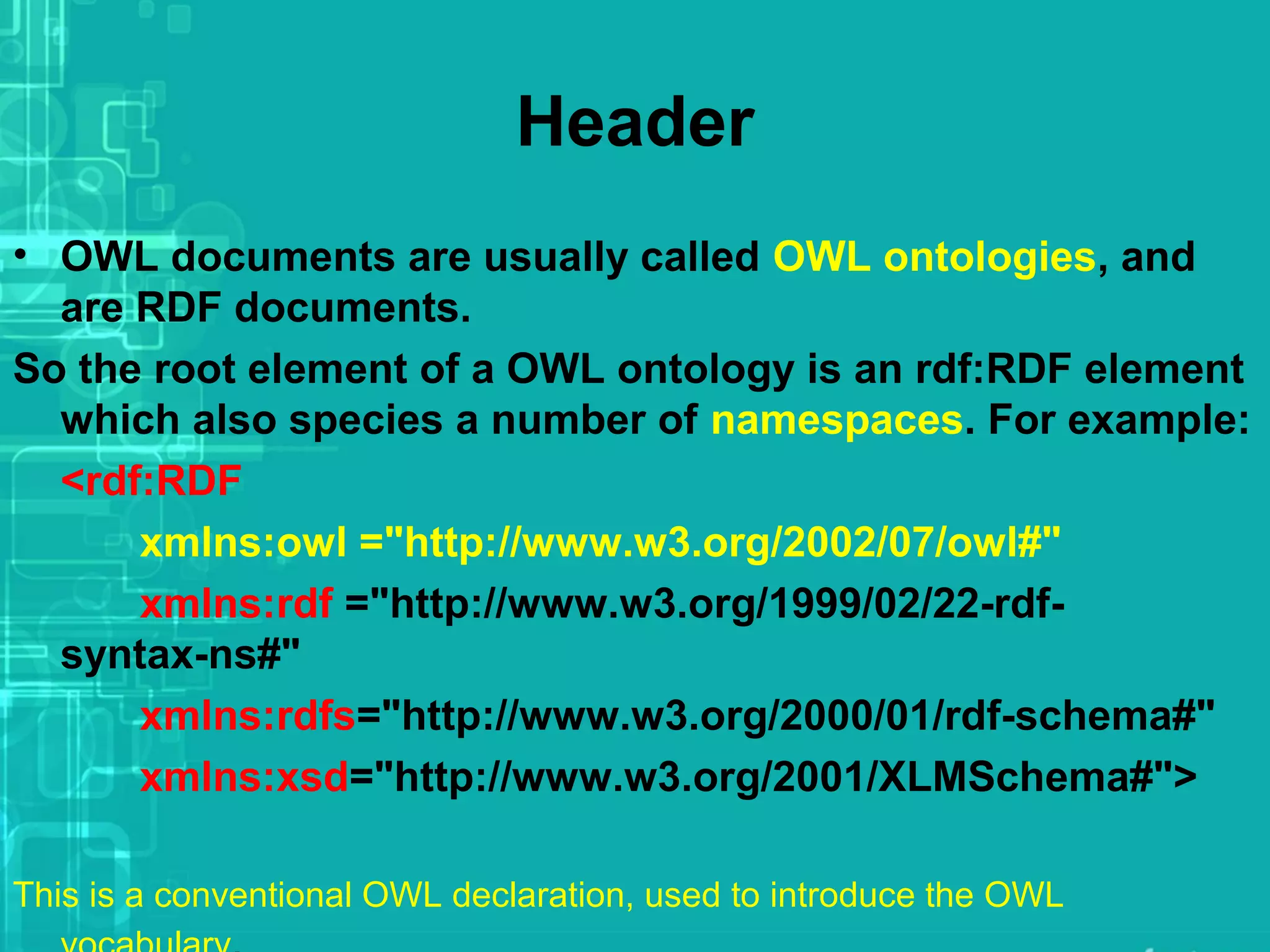 Header

• OWL documents are usually called OWL ontologies, and are RDF documents.

So the root element of a OWL ontology is an rdf:RDF element which also species a number of namespaces. For example:

<rdf:RDF

xmlns:owl ="http://www.w3.org/2002/07/owl#"

xmlns:rdf ="http://www.w3.org/1999/02/22-rdf-syntax-ns#"

xmlns:rdfs="http://www.w3.org/2000/01/rdf-schema#"

xmlns:xsd="http://www.w3.org/2001/XLMSchema#">

This is a conventional OWL declaration, used to introduce the OWL vocabulary.